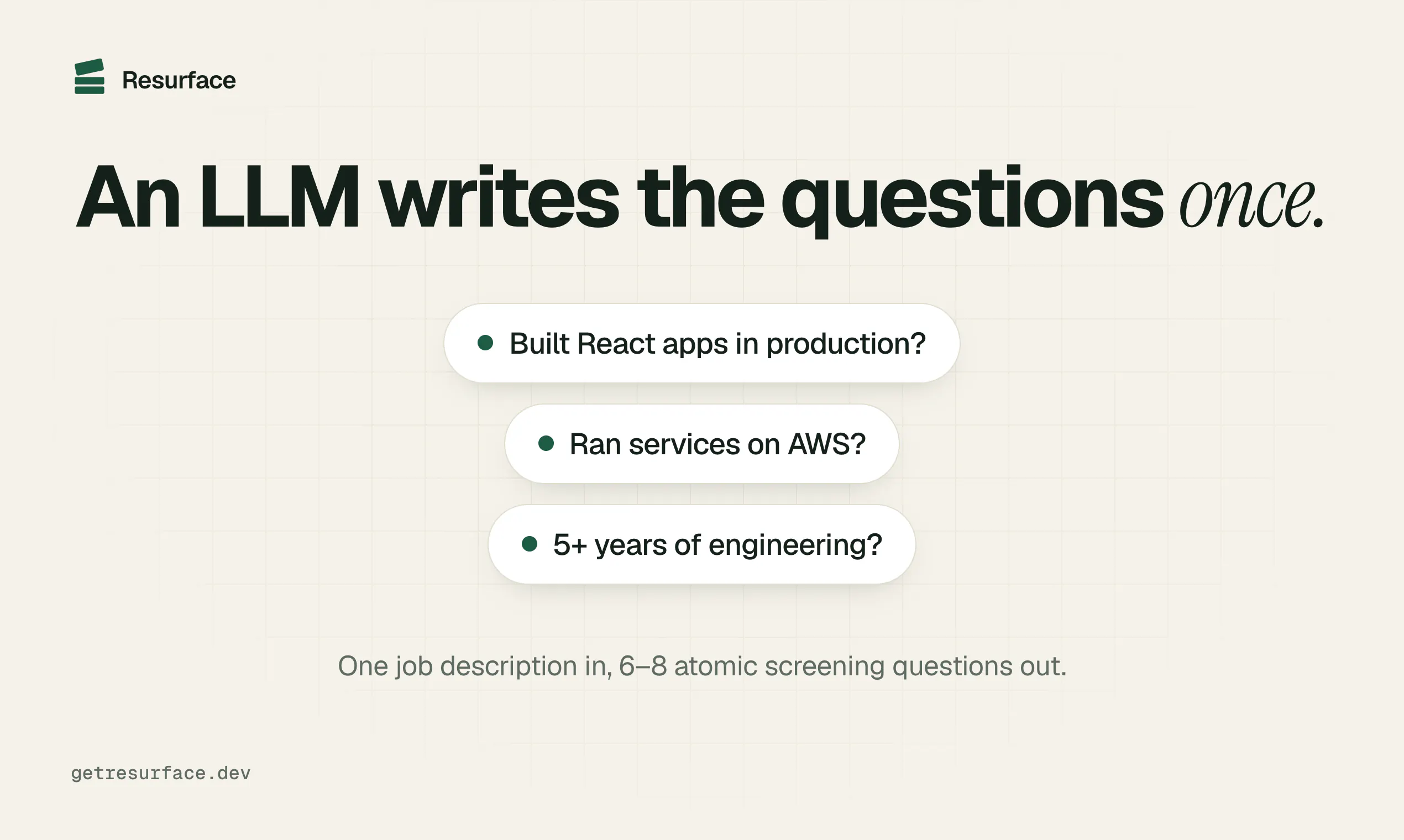 Resurface

An LLM writes the questions once.

• Built React apps in production?

• Ran services on AWS?

• 5+ years of engineering?

One job description in, 6–8 atomic screening questions out.

getresurface.dev